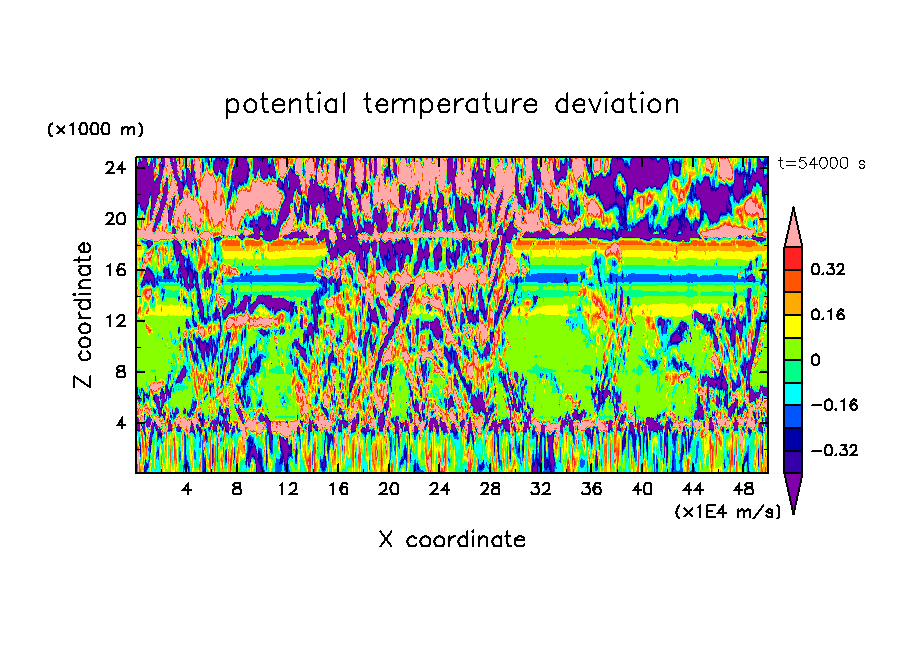 potential temperature deviation

(×1000 m)

t=54000 s

Z coordinate

24
20
16
12
8
4

4 8 12 16 20 24 28 32 36 40 44 48

(×1E4 m/s)

X coordinate

0.32
0.16
0
−0.16
−0.32